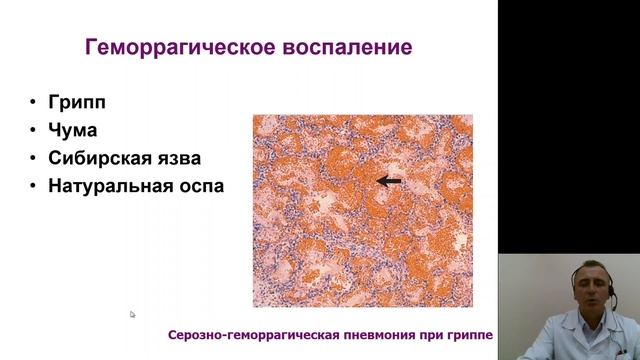 Геморрагическое воспаление

• Грипп
• Чума
• Сибирская язва
• Натуральная оспа

Серозно-геморрагическая пневмония при гриппе